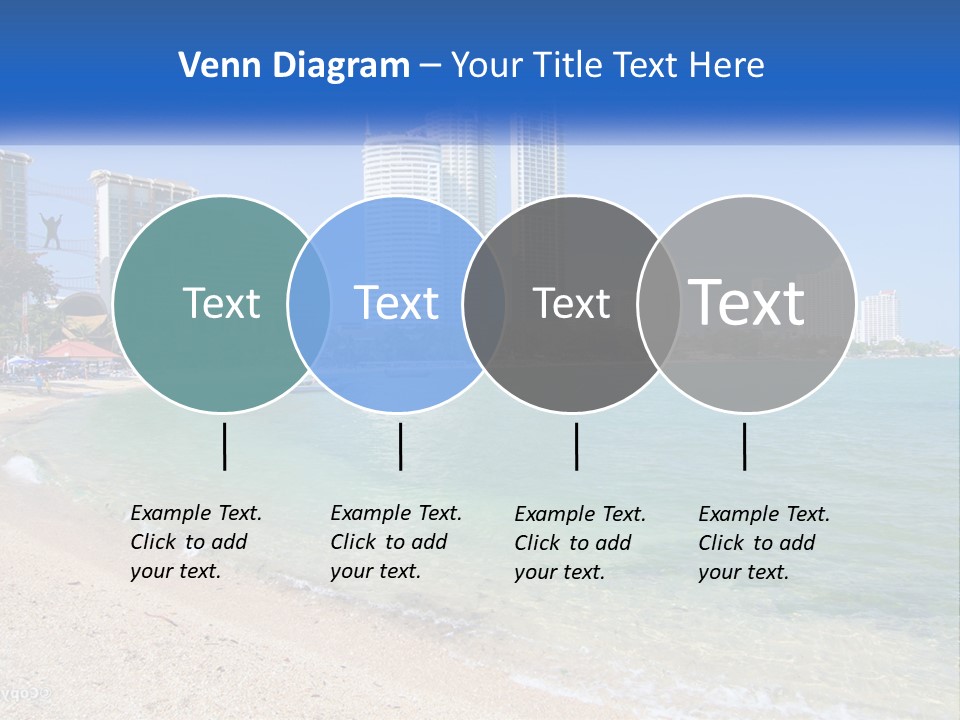 Venn Diagram – Your Title Text Here

Text

Text

Text

Text

Example Text. Click to add your text.

Example Text. Click to add your text.

Example Text. Click to add your text.

Example Text. Click to add your text.